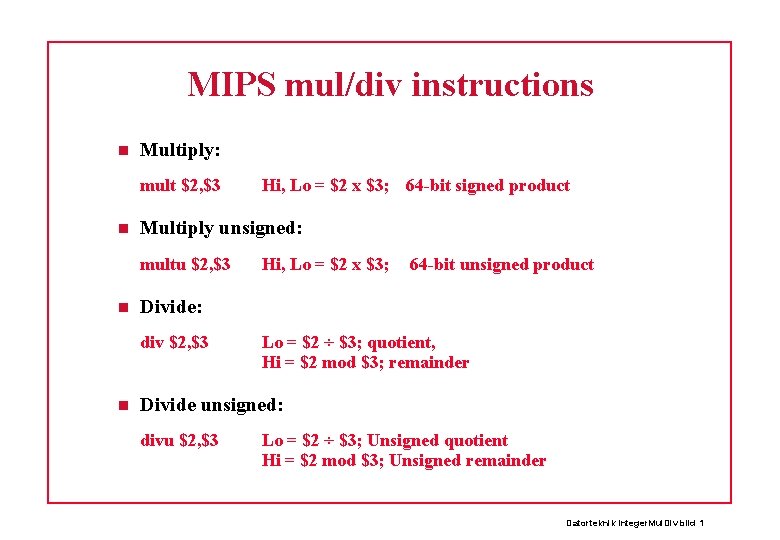 MIPS mul/div instructions

Multiply:

mult \$2,\$3 Hi, Lo = \$2 x \$3; 64-bit signed product

Multiply unsigned:

multu \$2,\$3 Hi, Lo = \$2 x \$3; 64-bit unsigned product

Divide:

div \$2,\$3 Lo = \$2 ÷ \$3; quotient,
Hi = \$2 mod \$3; remainder

Divide unsigned:

divu \$2,\$3 Lo = \$2 ÷ \$3; Unsigned quotient
Hi = \$2 mod \$3; Unsigned remainder

Datorteknik IntegerMulDiv bild 1